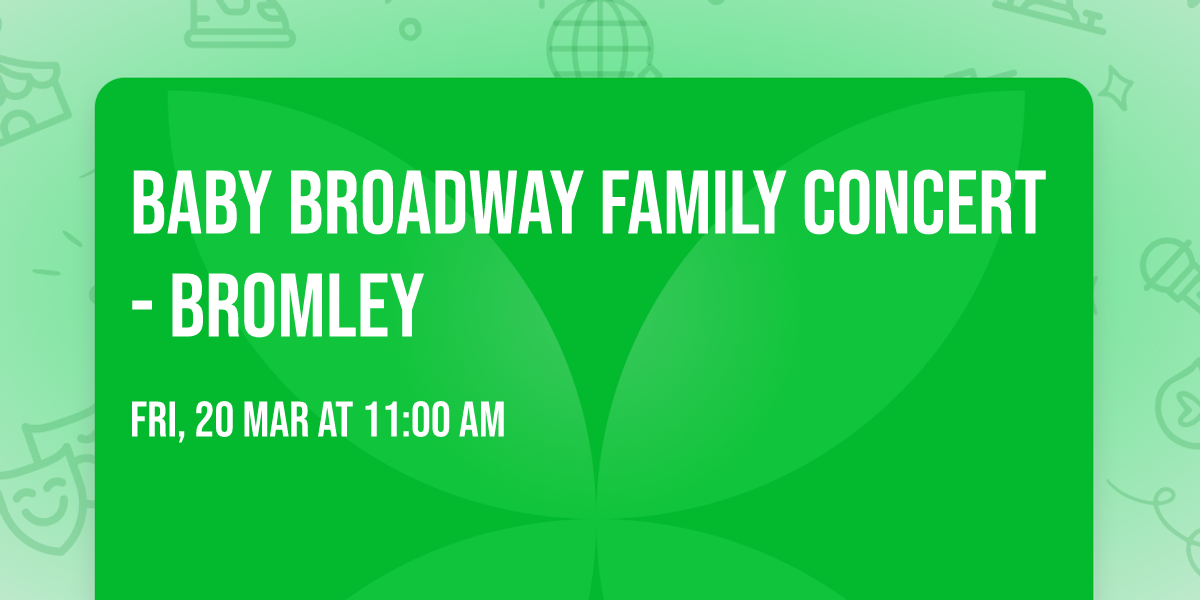 BABY BROADWAY FAMILY CONCERT - BROMLEY

FRI, 20 MAR AT 11:00 AM